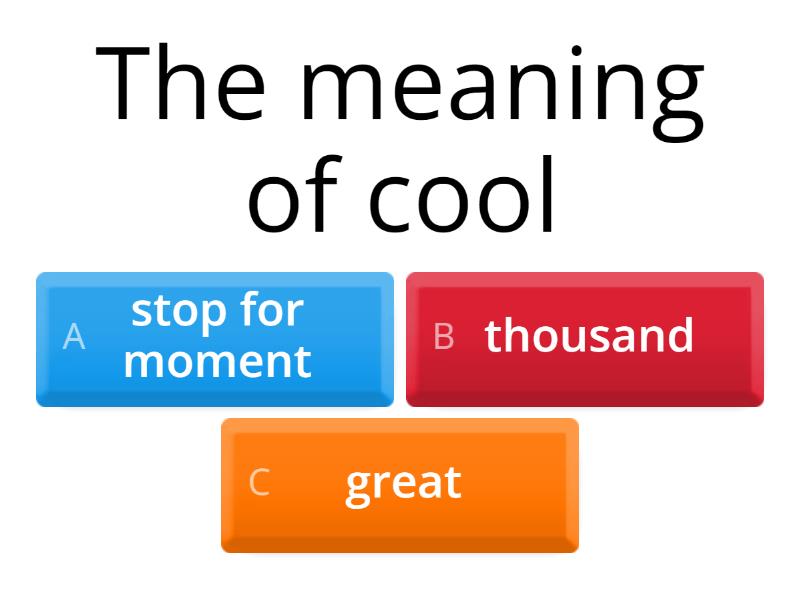 The meaning of cool

A stop for moment

B thousand

C great